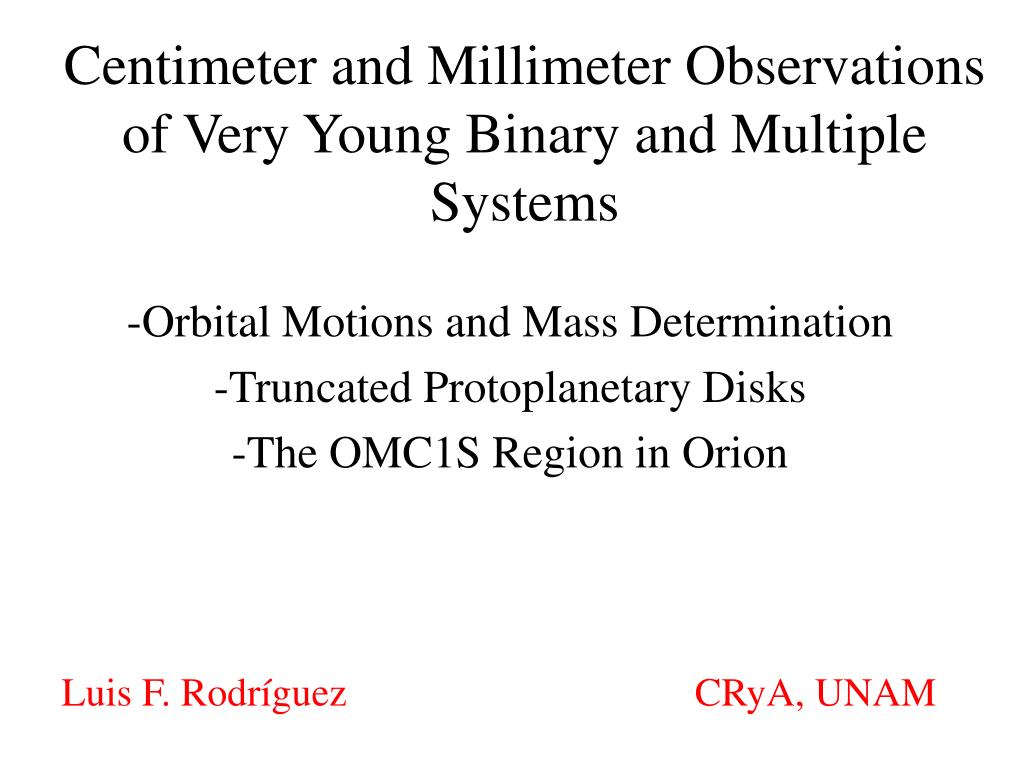 Centimeter and Millimeter Observations of Very Young Binary and Multiple Systems

-Orbital Motions and Mass Determination
-Truncated Protoplanetary Disks
-The OMC1S Region in Orion

Luis F. Rodríguez

CRyA, UNAM